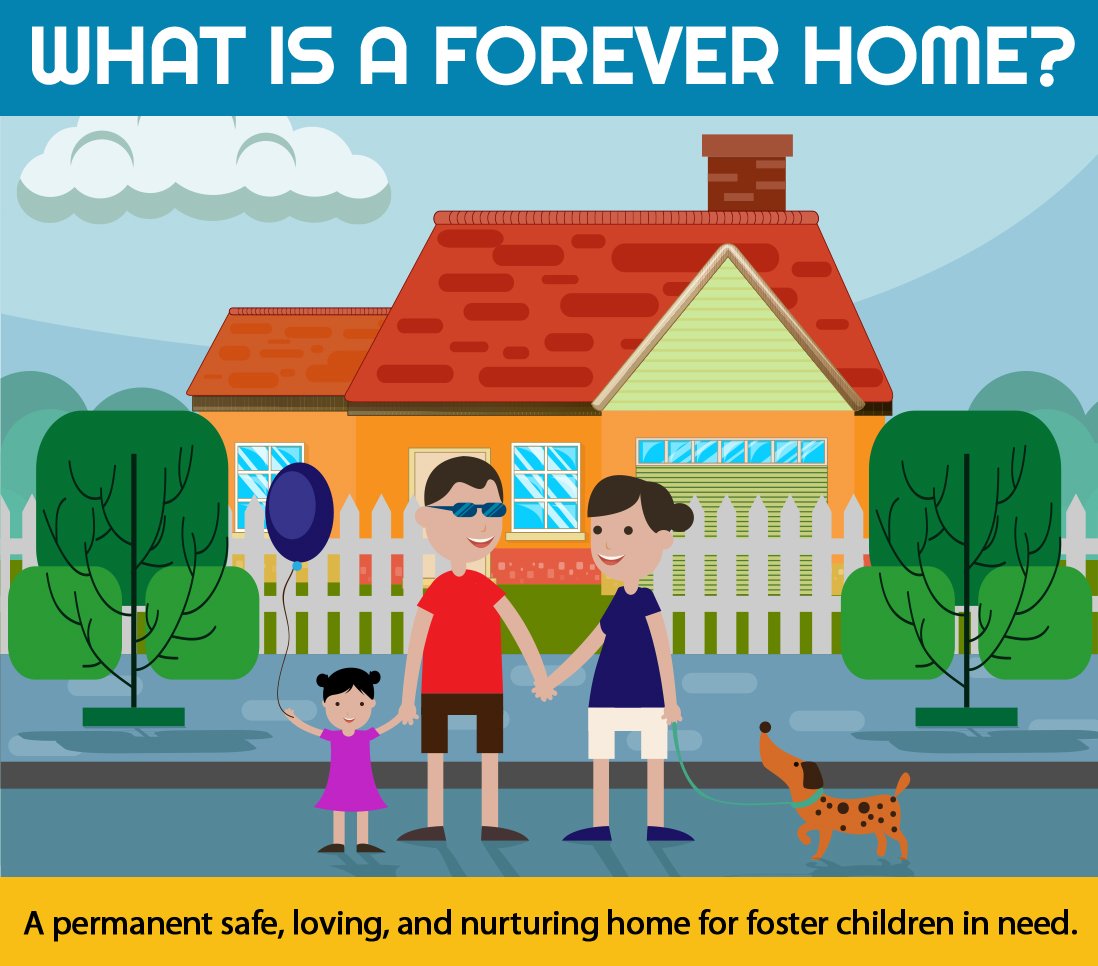 WHAT IS A FOREVER HOME?

A permanent safe, loving, and nurturing home for foster children in need.